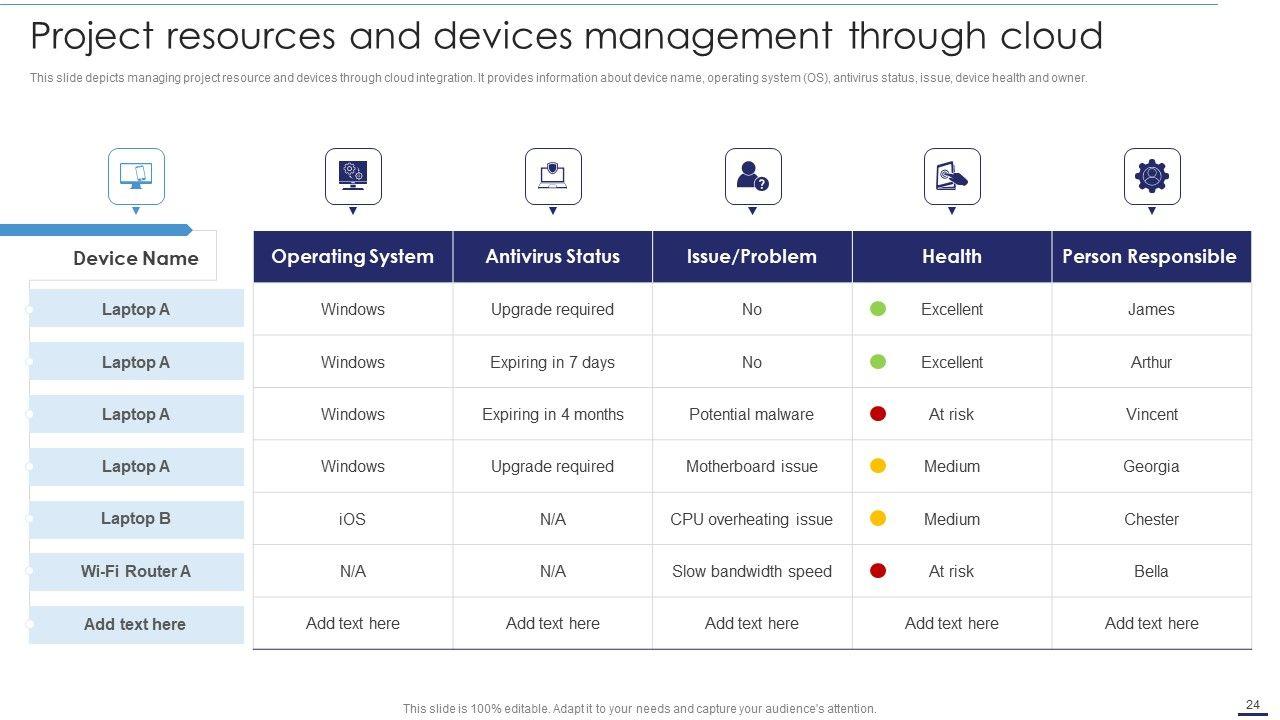 Project resources and devices management through cloud

This slide depicts managing project resource and devices through cloud integration. It provides information about device name, operating system (OS), antivirus status, issue, device health and owner.

| Device Name | Operating System | Antivirus Status | Issue/Problem | Health | Person Responsible |
|---|---|---|---|---|---|
| Laptop A | Windows | Upgrade required | No | Excellent | James |
| Laptop A | Windows | Expiring in 7 days | No | Excellent | Arthur |
| Laptop A | Windows | Expiring in 4 months | Potential malware | At risk | Vincent |
| Laptop A | Windows | Upgrade required | Motherboard issue | Medium | Georgia |
| Laptop B | iOS | N/A | CPU overheating issue | Medium | Chester |
| Wi-Fi Router A | N/A | N/A | Slow bandwidth speed | At risk | Bella |
| Add text here | Add text here | Add text here | Add text here | Add text here | Add text here |

This slide is 100% editable. Adapt it to your needs and capture your audience's attention.

24